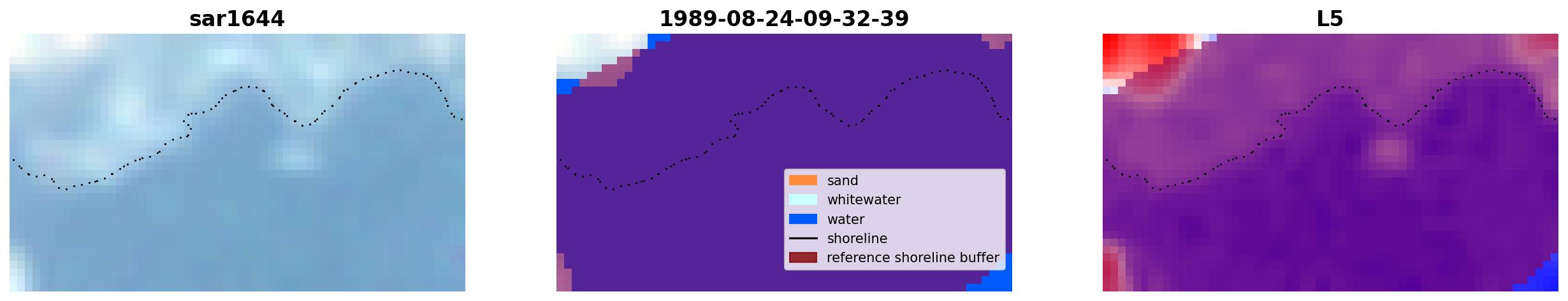 sar1644

1989-08-24-09-32-39

sand
whitewater
water
shoreline
reference shoreline buffer

L5